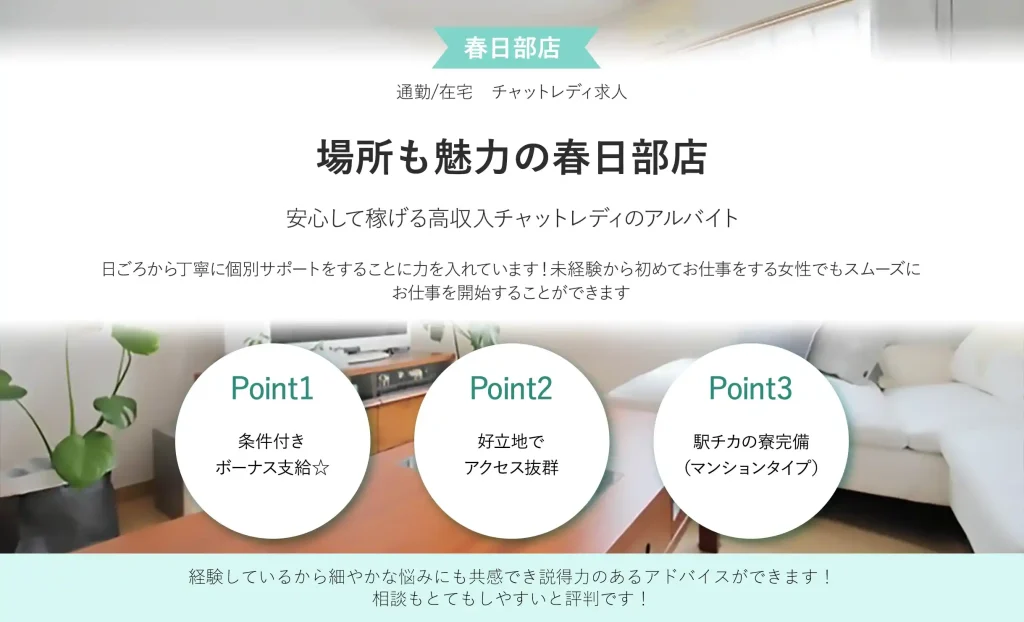 春日部店

通勤/在宅　チャットレディ求人

場所も魅力の春日部店

安心して稼げる高収入チャットレディのアルバイト

日ごろから丁寧に個別サポートをすることに力を入れています！未経験から初めてお仕事をする女性でもスムーズにお仕事を開始することができます

Point1
条件付き
ボーナス支給☆

Point2
好立地で
アクセス抜群

Point3
駅チカの寮完備
（マンションタイプ）

経験しているから細やかな悩みにも共感でき説得力のあるアドバイスができます！
相談もとてもしやすいと評判です！